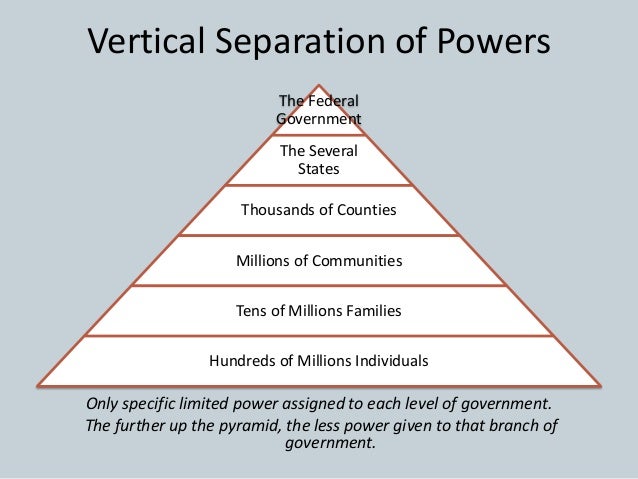 Vertical Separation of Powers

The Federal Government

The Several States

Thousands of Counties

Millions of Communities

Tens of Millions Families

Hundreds of Millions Individuals

Only specific limited power assigned to each level of government.

The further up the pyramid, the less power given to that branch of government.